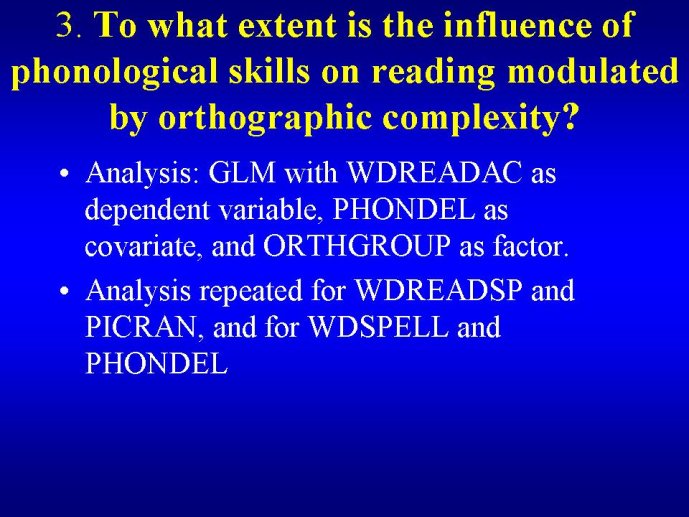 3. To what extent is the influence of phonological skills on reading modulated by orthographic complexity?

• Analysis: GLM with WDREADAC as dependent variable, PHONDEL as covariate, and ORTHGROUP as factor.

• Analysis repeated for WDREADSP and PICRAN, and for WDSPELL and PHONDEL